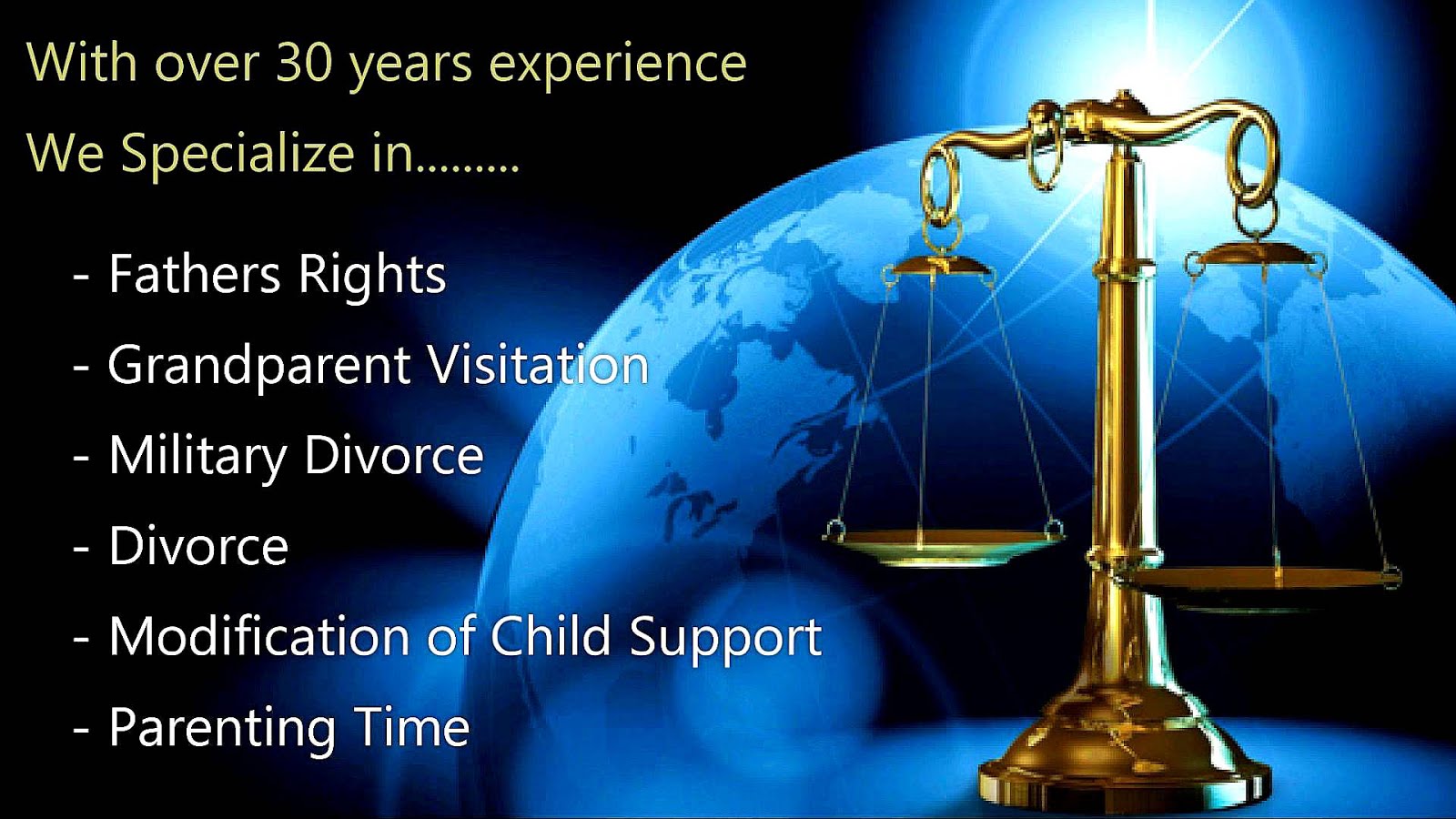 With over 30 years experience

We Specialize in.........

- Fathers Rights
- Grandparent Visitation
- Military Divorce
- Divorce
- Modification of Child Support
- Parenting Time